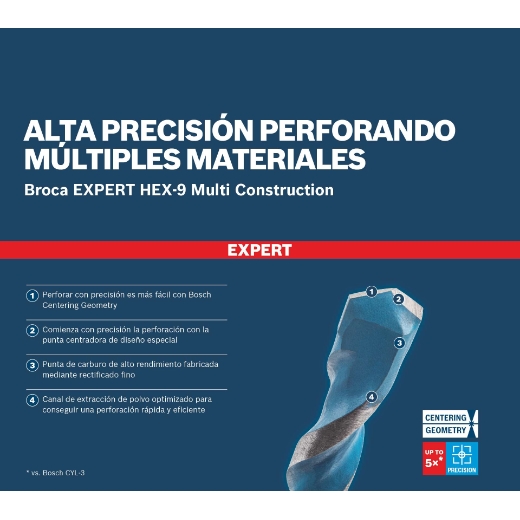 ALTA PRECISIÓN PERFORANDO MÚLTIPLES MATERIALES

Broca EXPERT HEX-9 Multi Construction

EXPERT

1 Perforar con precisión es más fácil con Bosch Centering Geometry

2 Comienza con precisión la perforación con la punta centradora de diseño especial

3 Punta de carburo de alto rendimiento fabricada mediante rectificado fino

4 Canal de extracción de polvo optimizado para conseguir una perforación rápida y eficiente

1
2
3
4

CENTERING GEOMETRY

UP TO 5x*

PRECISION

* vs. Bosch CYL-3